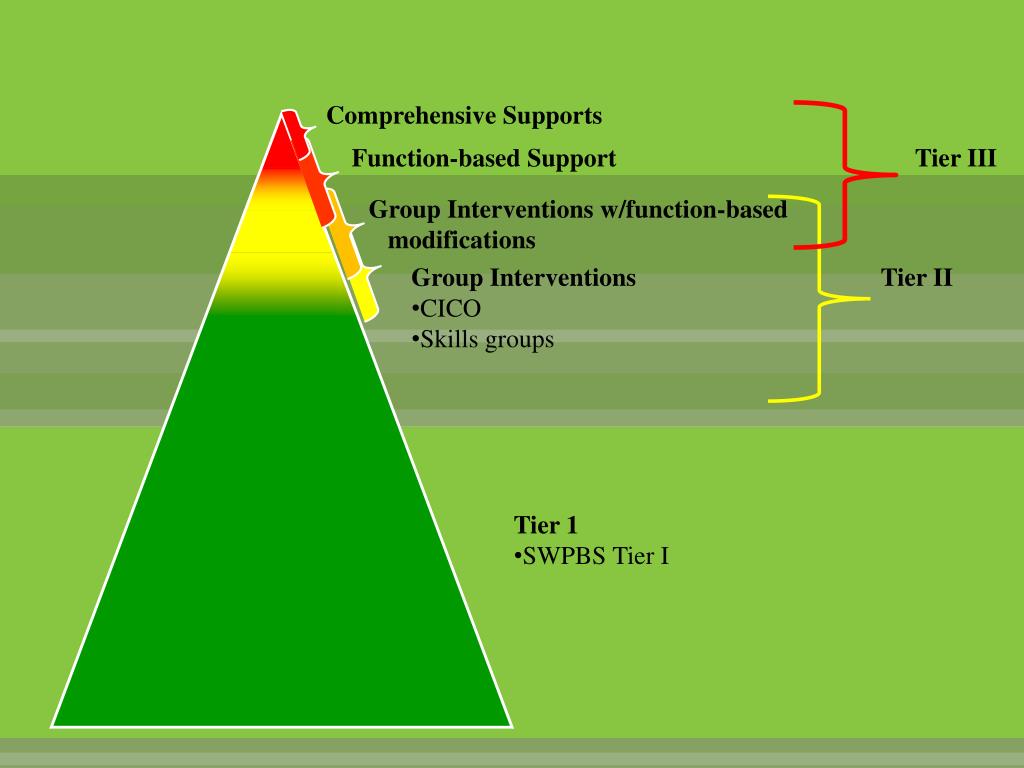 Comprehensive Supports

Function-based Support

Tier III

Group Interventions w/function-based modifications

Group Interventions
•CICO
•Skills groups

Tier II

Tier 1
•SWPBS Tier I